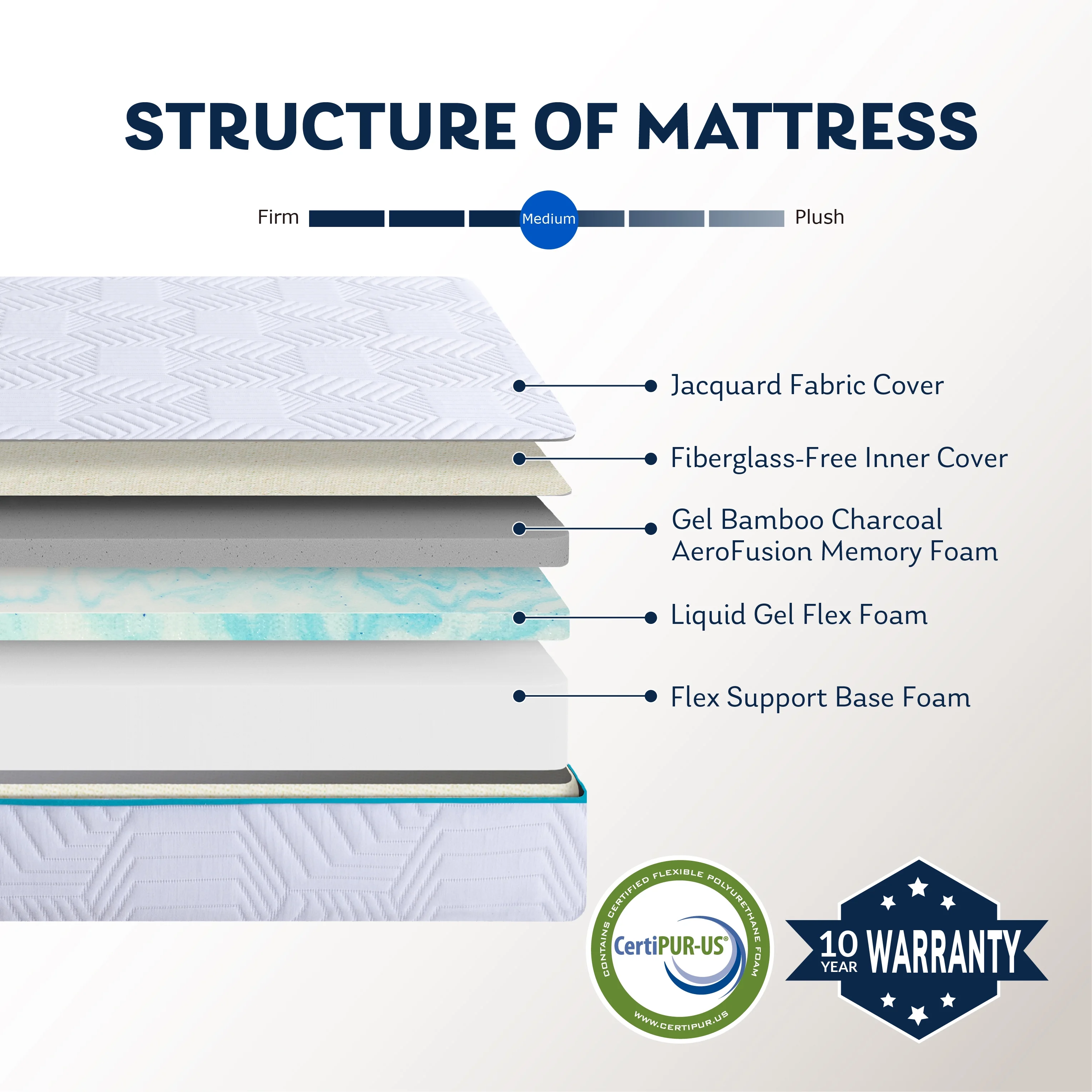 STRUCTURE OF MATTRESS

Firm Medium Plush

Jacquard Fabric Cover

Fiberglass-Free Inner Cover

Gel Bamboo Charcoal AeroFusion Memory Foam

Liquid Gel Flex Foam

Flex Support Base Foam

CONTAINS CERTIFIED FLEXIBLE POLYURETHANE FOAM
CertiPUR-US®
WWW.CERTIPUR.US

10 YEAR WARRANTY